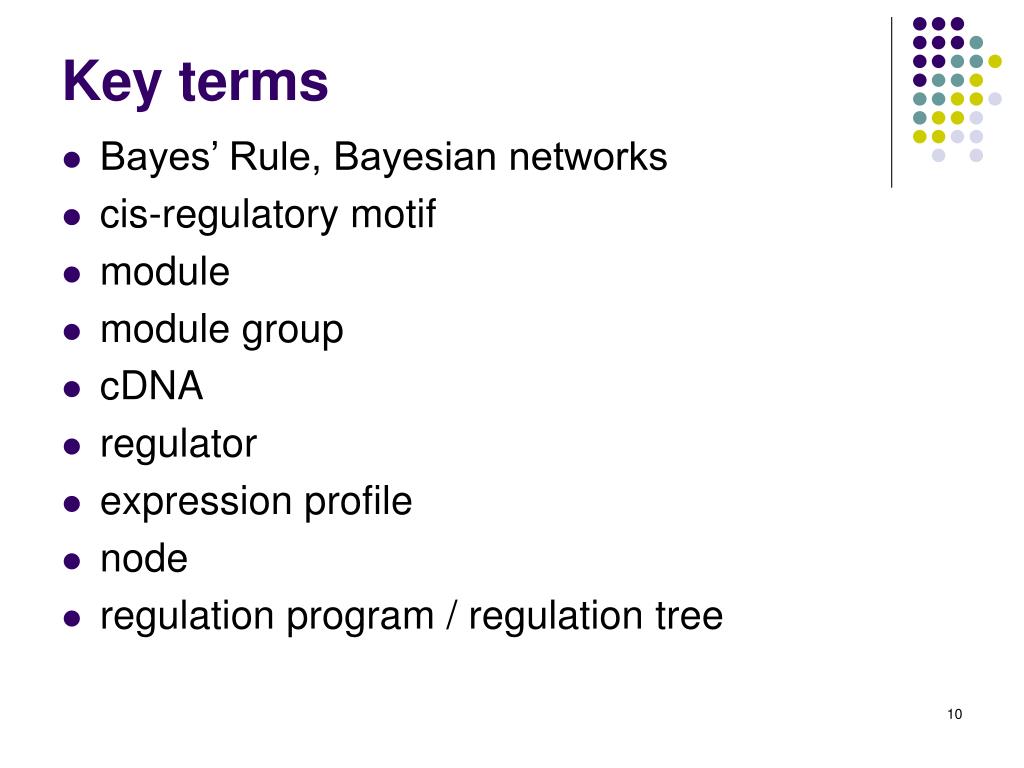 Key terms

- Bayes’ Rule, Bayesian networks
- cis-regulatory motif
- module
- module group
- cDNA
- regulator
- expression profile
- node
- regulation program / regulation tree

10